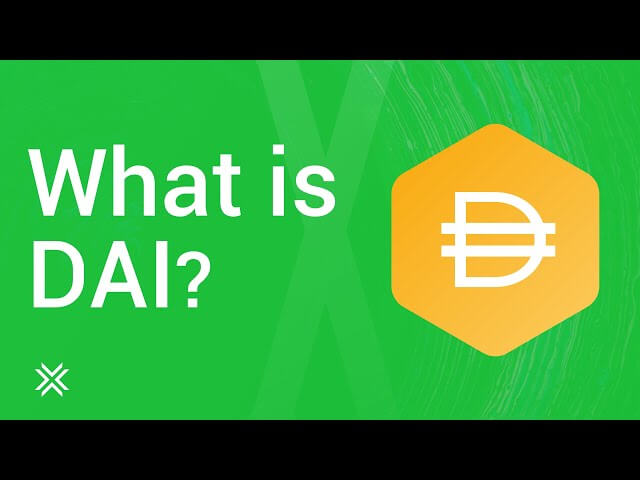 What is DAI?